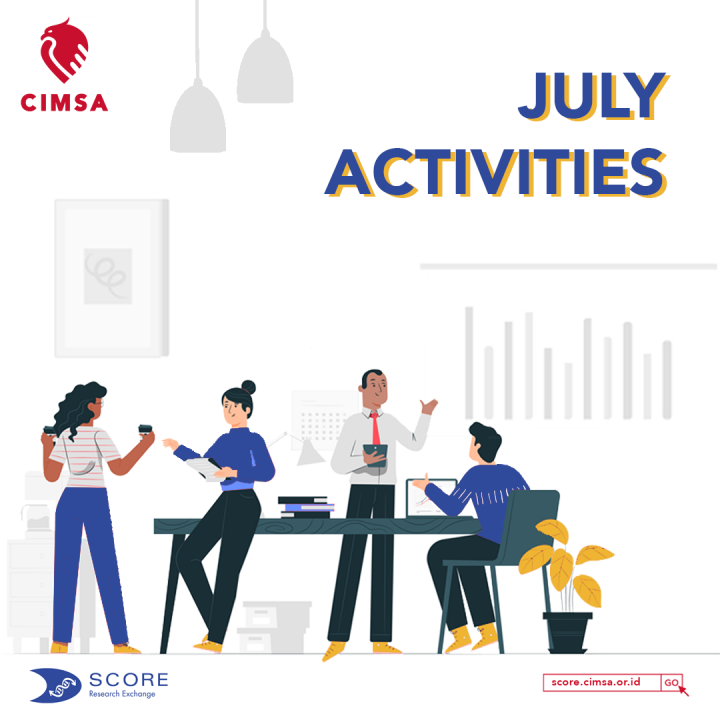 CIMSA

JULY ACTIVITIES

SCORE
Research Exchange

score.cimsa.or.id GO